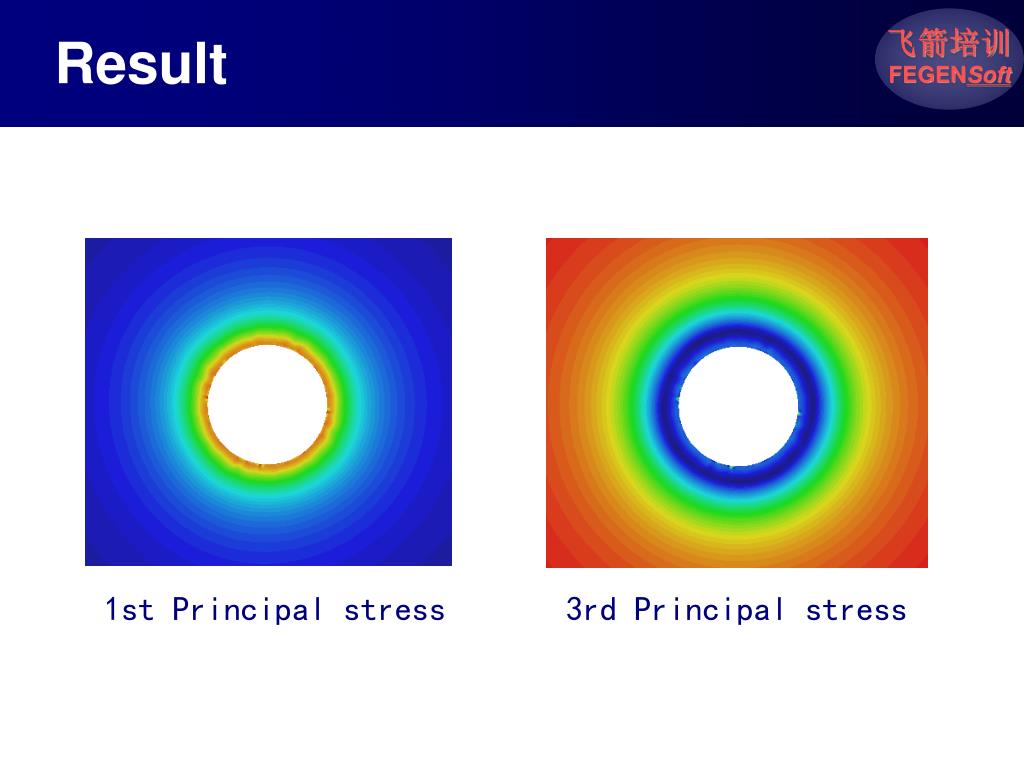 Result

飞箭培训
FEGENSoft

1st Principal stress

3rd Principal stress